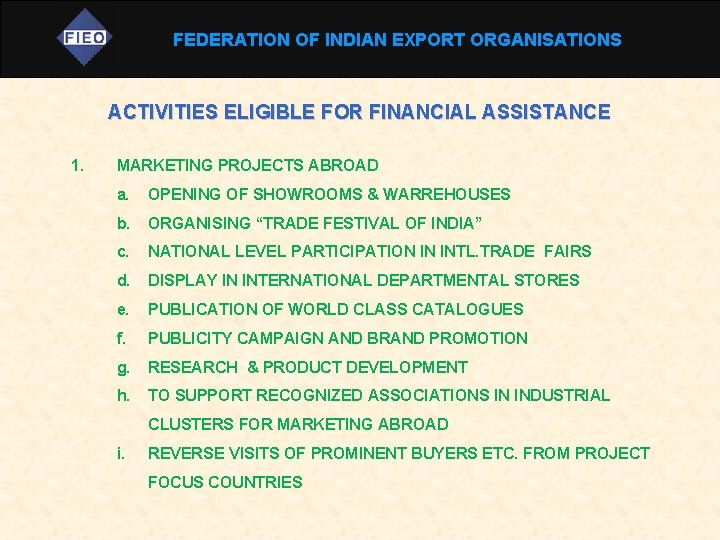 FIEO

FEDERATION OF INDIAN EXPORT ORGANISATIONS

ACTIVITIES ELIGIBLE FOR FINANCIAL ASSISTANCE

1. MARKETING PROJECTS ABROAD

a. OPENING OF SHOWROOMS & WARREHOUSES

b. ORGANISING “TRADE FESTIVAL OF INDIA”

c. NATIONAL LEVEL PARTICIPATION IN INTL.TRADE FAIRS

d. DISPLAY IN INTERNATIONAL DEPARTMENTAL STORES

e. PUBLICATION OF WORLD CLASS CATALOGUES

f. PUBLICITY CAMPAIGN AND BRAND PROMOTION

g. RESEARCH & PRODUCT DEVELOPMENT

h. TO SUPPORT RECOGNIZED ASSOCIATIONS IN INDUSTRIAL CLUSTERS FOR MARKETING ABROAD

i. REVERSE VISITS OF PROMINENT BUYERS ETC. FROM PROJECT FOCUS COUNTRIES